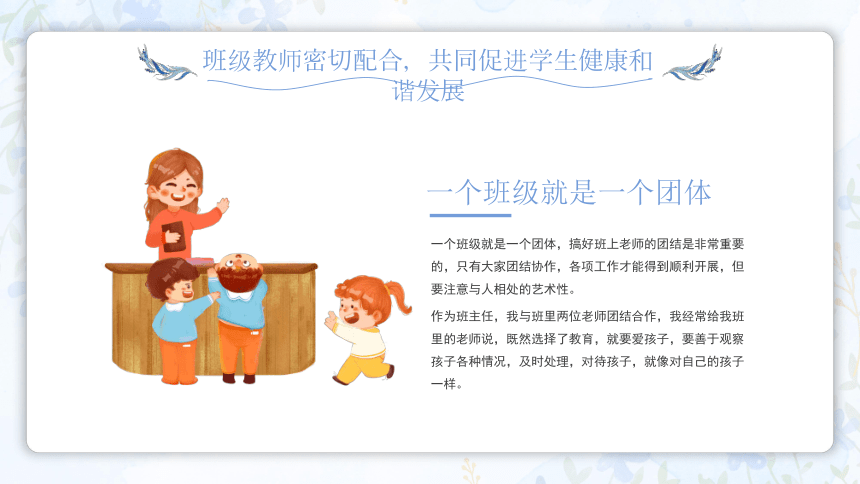 班级教师密切配合，共同促进学生健康和谐发展

一个班级就是一个团体

一个班级就是一个团体，搞好班上老师的团结是非常重要的，只有大家团结协作，各项工作才能得到顺利开展，但要注意与人相处的艺术性。

作为班主任，我与班里两位老师团结合作，我经常给我班里的老师说，既然选择了教育，就要爱孩子，要善于观察孩子各种情况，及时处理，对待孩子，就像对自己的孩子一样。